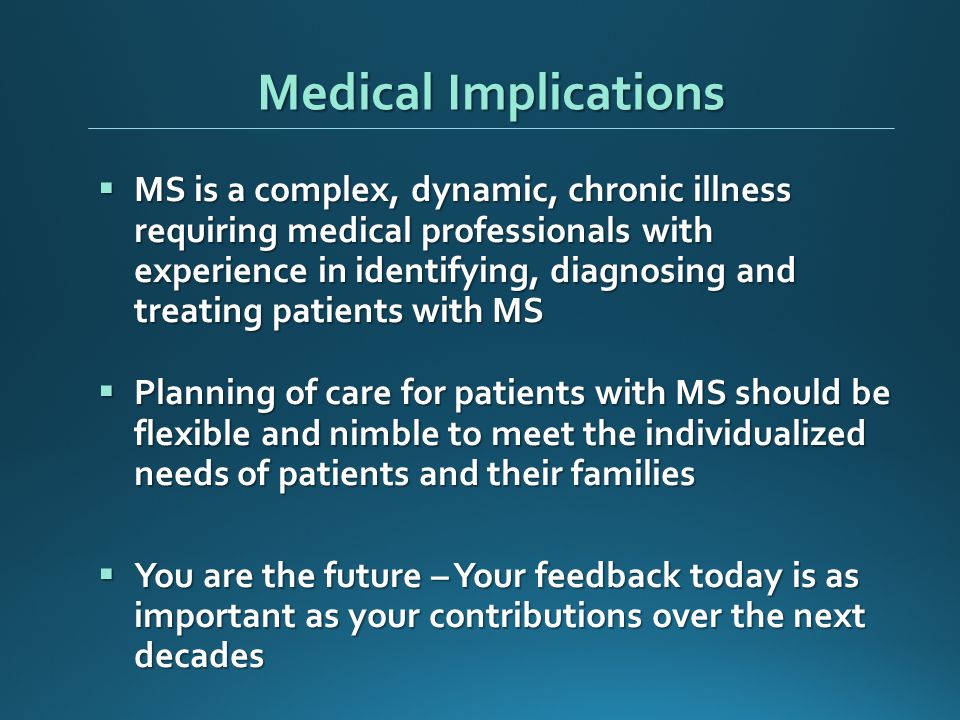 Medical Implications

▪ MS is a complex, dynamic, chronic illness requiring medical professionals with experience in identifying, diagnosing and treating patients with MS

▪ Planning of care for patients with MS should be flexible and nimble to meet the individualized needs of patients and their families

▪ You are the future – Your feedback today is as important as your contributions over the next decades